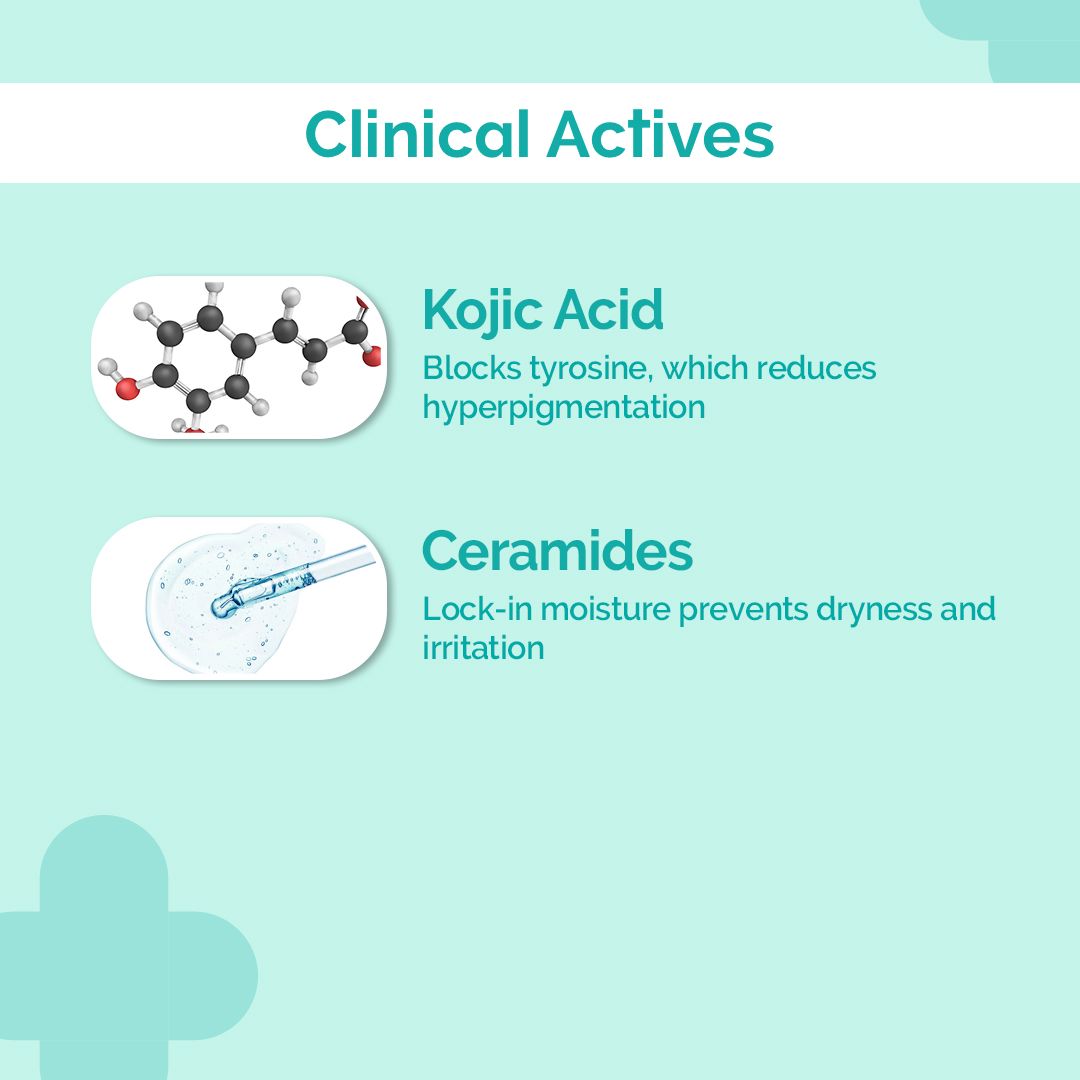 Clinical Actives

Kojic Acid
Blocks tyrosine, which reduces hyperpigmentation

Ceramides
Lock-in moisture prevents dryness and irritation